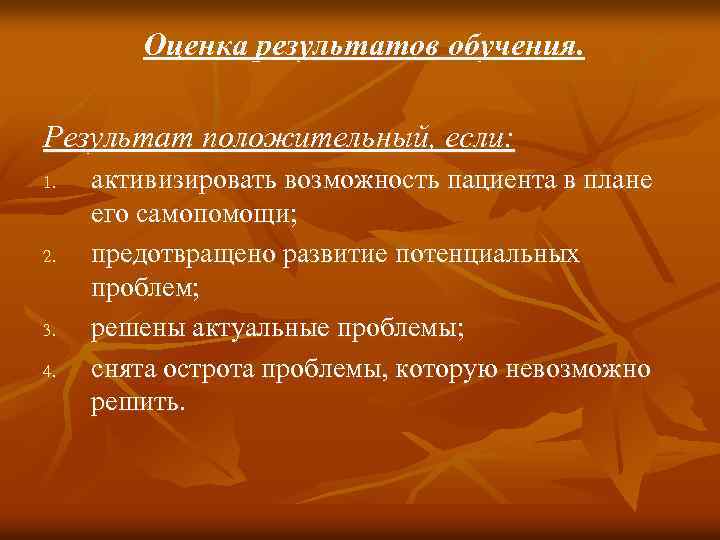 Оценка результатов обучения.

Результат положительный, если:

1. активизировать возможность пациента в плане его самопомощи;
2. предотвращено развитие потенциальных проблем;
3. решены актуальные проблемы;
4. снята острота проблемы, которую невозможно решить.